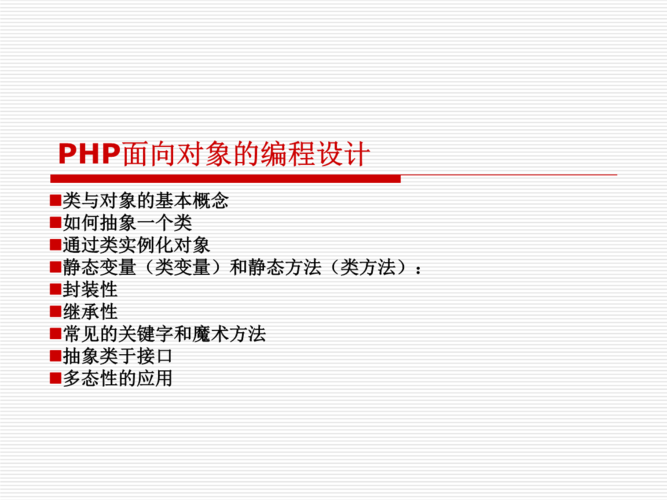 PHP面向对象的编程设计

■类与对象的基本概念
■如何抽象一个类
■通过类实例化对象
■静态变量（类变量）和静态方法（类方法）：
■封装性
■继承性
■常见的关键字和魔术方法
■抽象类于接口
■多态性的应用